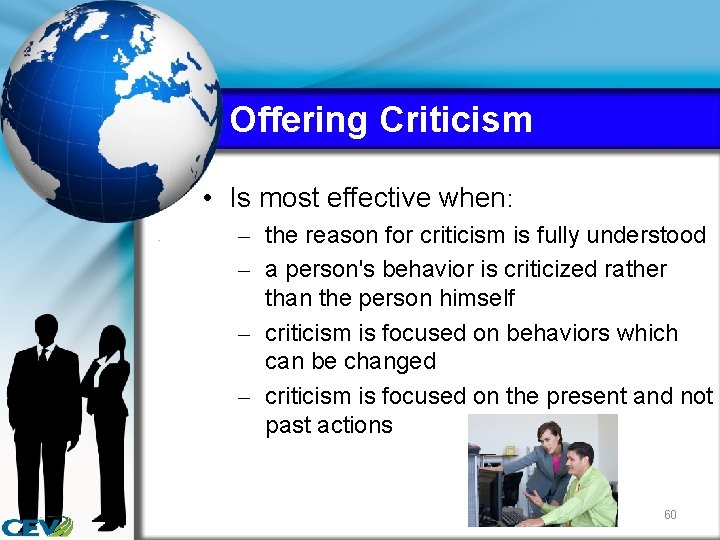 Offering Criticism

• Is most effective when:

– the reason for criticism is fully understood

– a person's behavior is criticized rather than the person himself

– criticism is focused on behaviors which can be changed

– criticism is focused on the present and not past actions

60

CEV